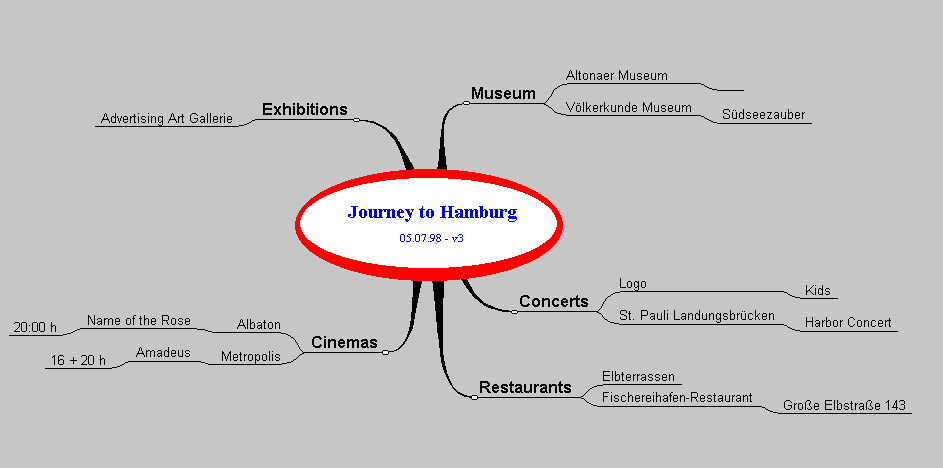 Journey to Hamburg
05.07.98 - v3

Exhibitions
Advertising Art Gallerie

Museum
Altonaer Museum
Völkerkunde Museum
Südseezauber

Concerts
Logo
Kids
St. Pauli Landungsbrücken
Harbor Concert

Restaurants
Elbterrassen
Fischereihafen-Restaurant
Große Elbstraße 143

Cinemas
Albaton
Name of the Rose
20:00 h
Metropolis
Amadeus
16 + 20 h